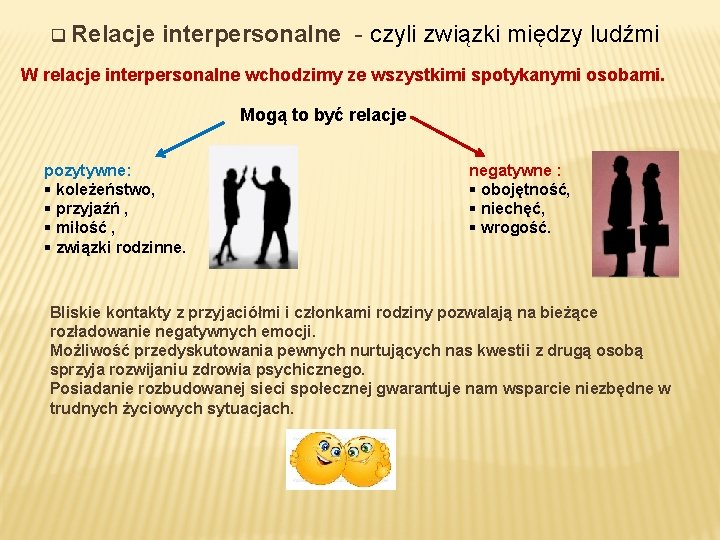 ❑ Relacje interpersonalne - czyli związki między ludźmi

W relacje interpersonalne wchodzimy ze wszystkimi spotykanymi osobami.

Mogą to być relacje

pozytywne:
▪ koleżeństwo,
▪ przyjaźń ,
▪ miłość ,
▪ związki rodzinne.

negatywne :
▪ obojętność,
▪ niechęć,
▪ wrogość.

Bliskie kontakty z przyjaciółmi i członkami rodziny pozwalają na bieżące rozładowanie negatywnych emocji.
Możliwość przedyskutowania pewnych nurtujących nas kwestii z drugą osobą sprzyja rozwijaniu zdrowia psychicznego.
Posiadanie rozbudowanej sieci społecznej gwarantuje nam wsparcie niezbędne w trudnych życiowych sytuacjach.